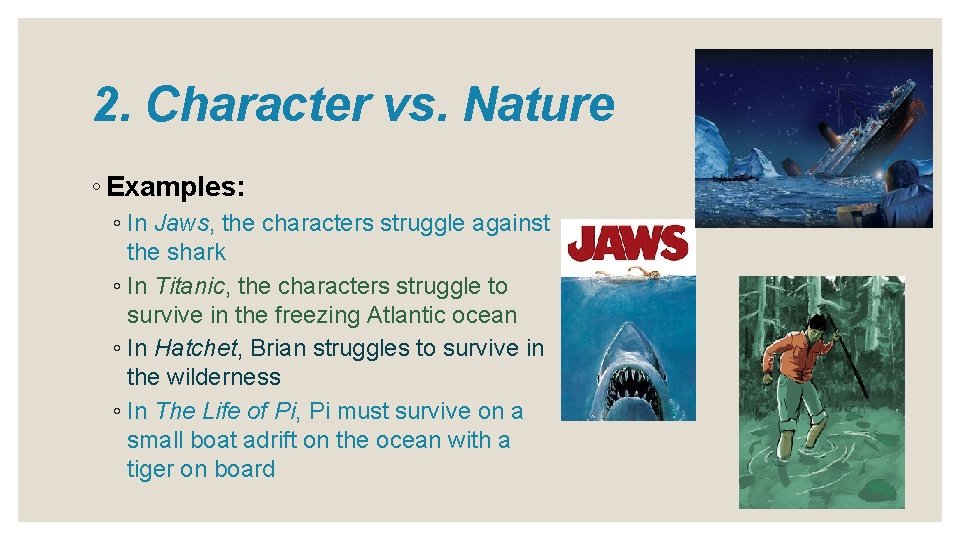 2. Character vs. Nature

◦ Examples:

◦ In Jaws, the characters struggle against the shark

◦ In Titanic, the characters struggle to survive in the freezing Atlantic ocean

◦ In Hatchet, Brian struggles to survive in the wilderness

◦ In The Life of Pi, Pi must survive on a small boat adrift on the ocean with a tiger on board

JAWS